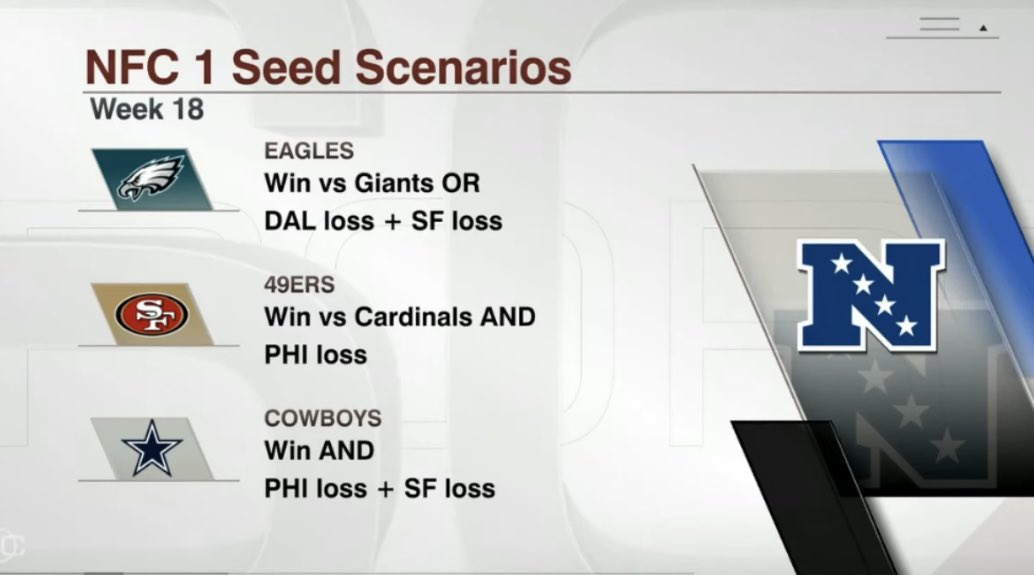 NFC 1 Seed Scenarios
Week 18

EAGLES
Win vs Giants OR
DAL loss + SF loss

SF

49ERS
Win vs Cardinals AND
PHI loss

COWBOYS
Win AND
PHI loss + SF loss

N